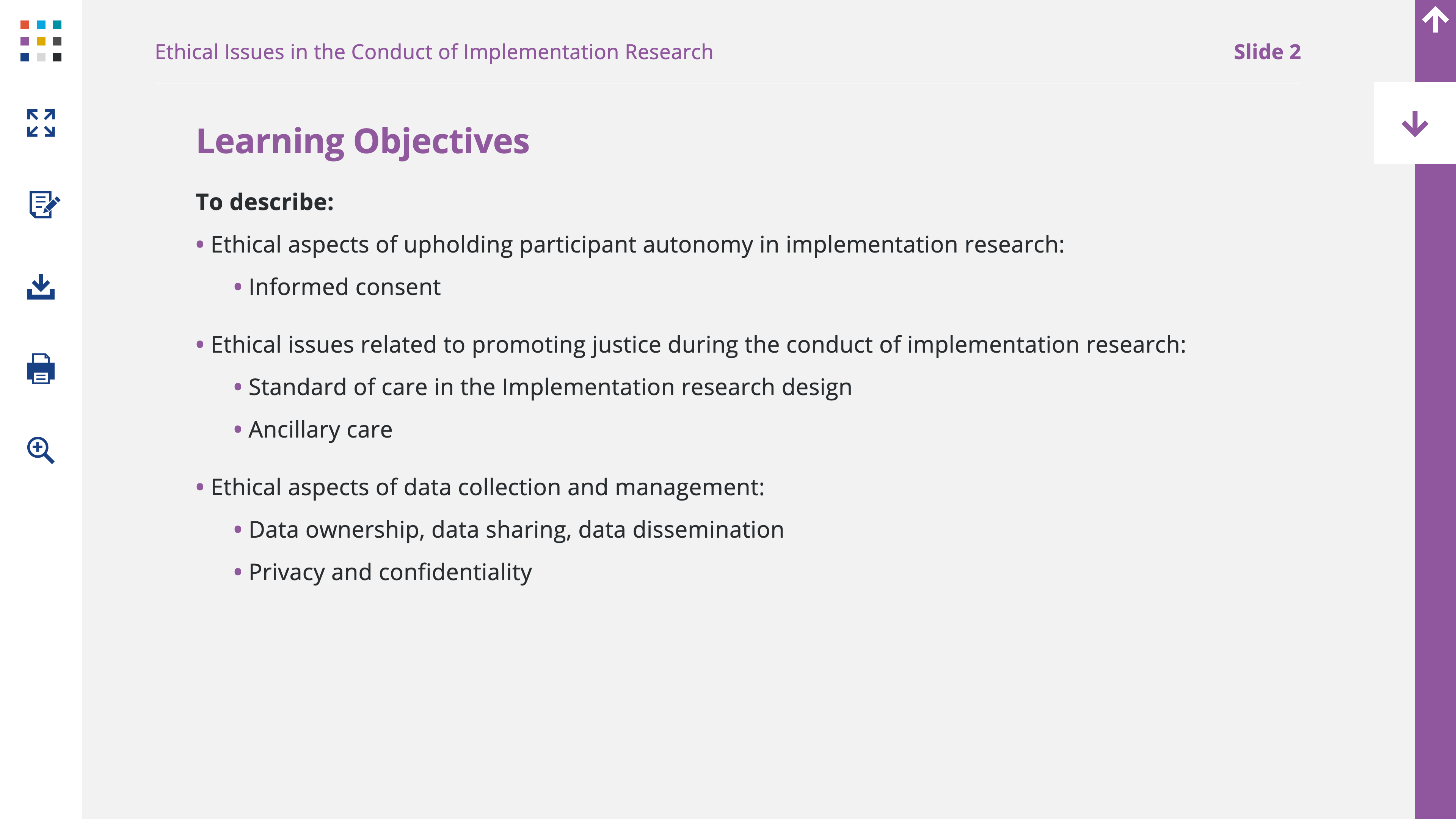 Ethical Issues in the Conduct of Implementation Research

Slide 2

Learning Objectives

To describe:

• Ethical aspects of upholding participant autonomy in implementation research:

• Informed consent

• Ethical issues related to promoting justice during the conduct of implementation research:

• Standard of care in the Implementation research design

• Ancillary care

• Ethical aspects of data collection and management:

• Data ownership, data sharing, data dissemination

• Privacy and confidentiality